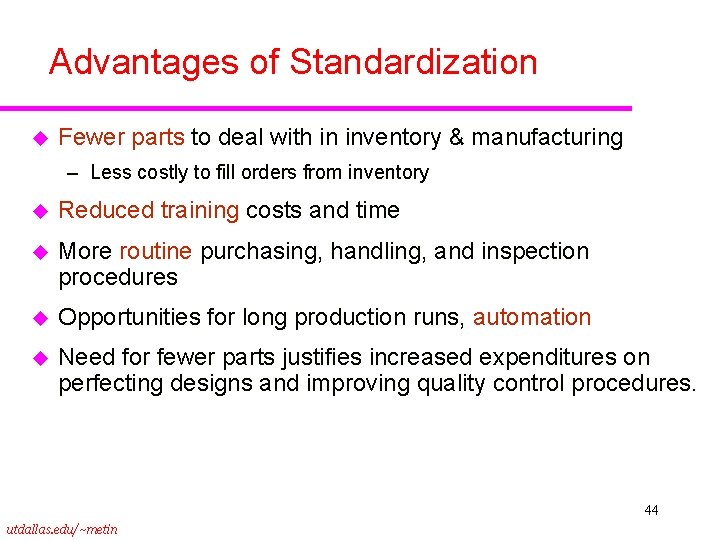 Advantages of Standardization

• Fewer parts to deal with in inventory & manufacturing
- Less costly to fill orders from inventory
• Reduced training costs and time
• More routine purchasing, handling, and inspection procedures
• Opportunities for long production runs, automation
• Need for fewer parts justifies increased expenditures on perfecting designs and improving quality control procedures.

44

utdallas.edu/~metin